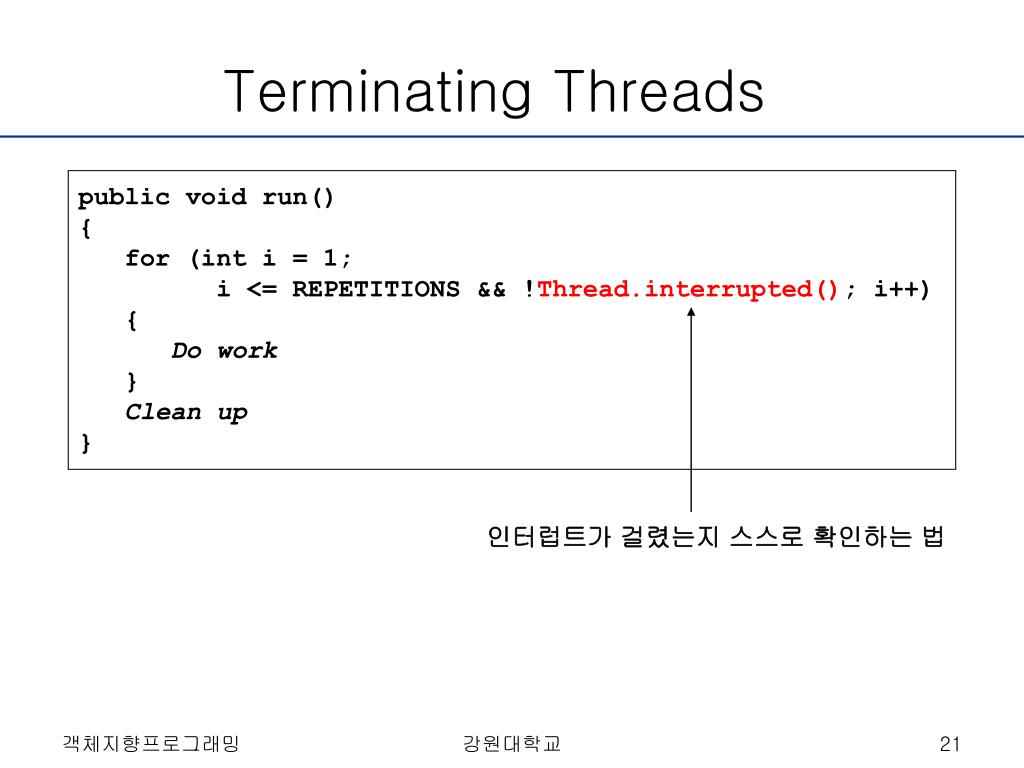 Terminating Threads

public void run()
{
for (int i = 1;
i <= REPETITIONS && !Thread.interrupted(); i++)
{
Do work
}
Clean up
}

인터럽트가 걸렸는지 스스로 확인하는 법

객체지향프로그래밍

강원대학교

21